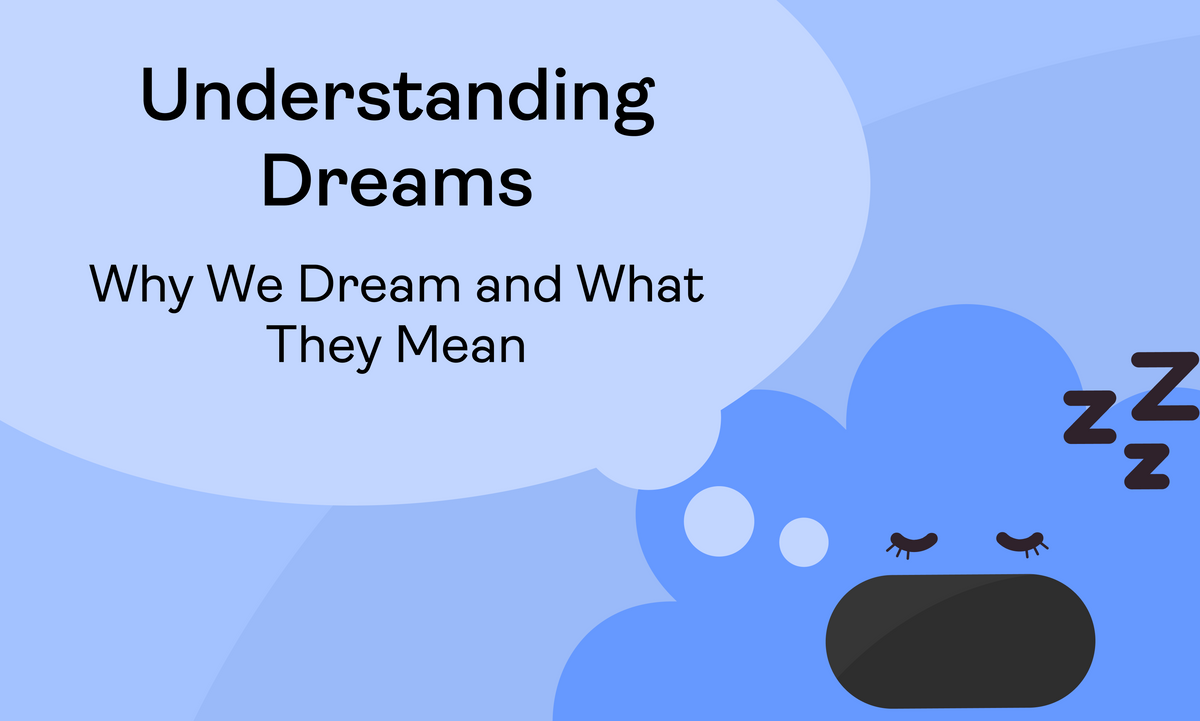 Understanding Dreams

Why We Dream and What They Mean

ZZZ